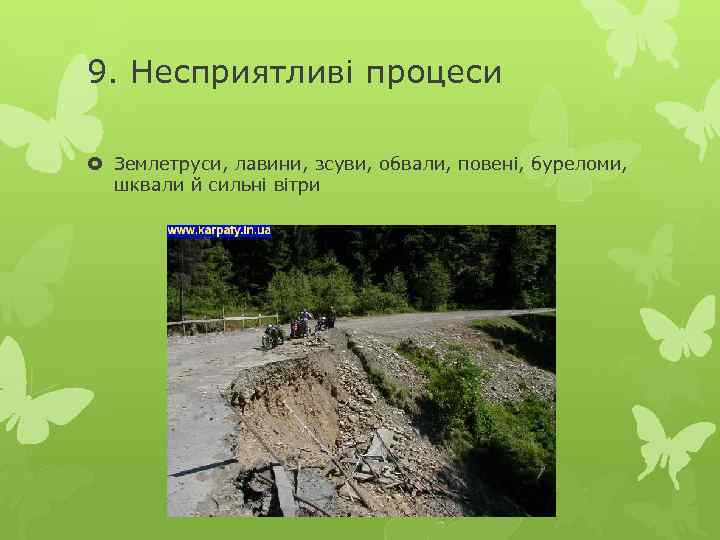 9. Несприятливі процеси

Землетруси, лавини, зсуви, обвали, повені, буреломи, шквали й сильні вітри

www.karpaty.in.ua